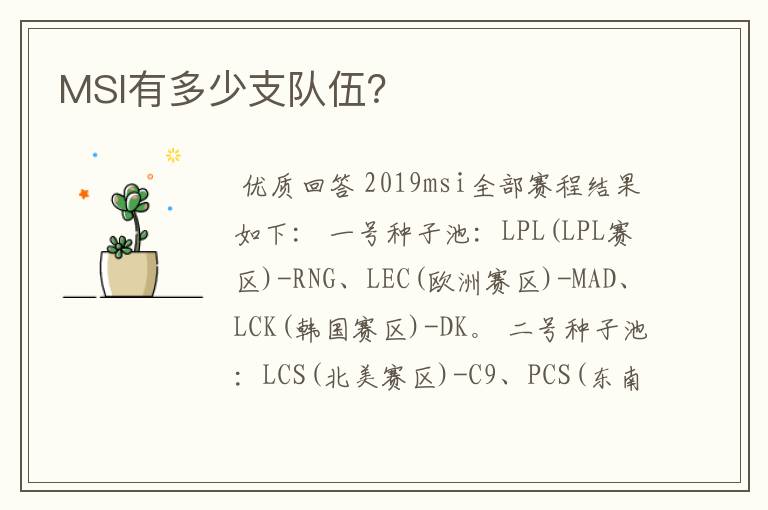 MSI有多少支队伍?

优质回答 2019msi全部赛程结果如下: 一号种子池: LPL(LPL赛区)-RNG、LEC(欧洲赛区)-MAD、LCK(韩国赛区)-DK。 二号种子池: LCS(北美赛区)-C9、PCS(东南